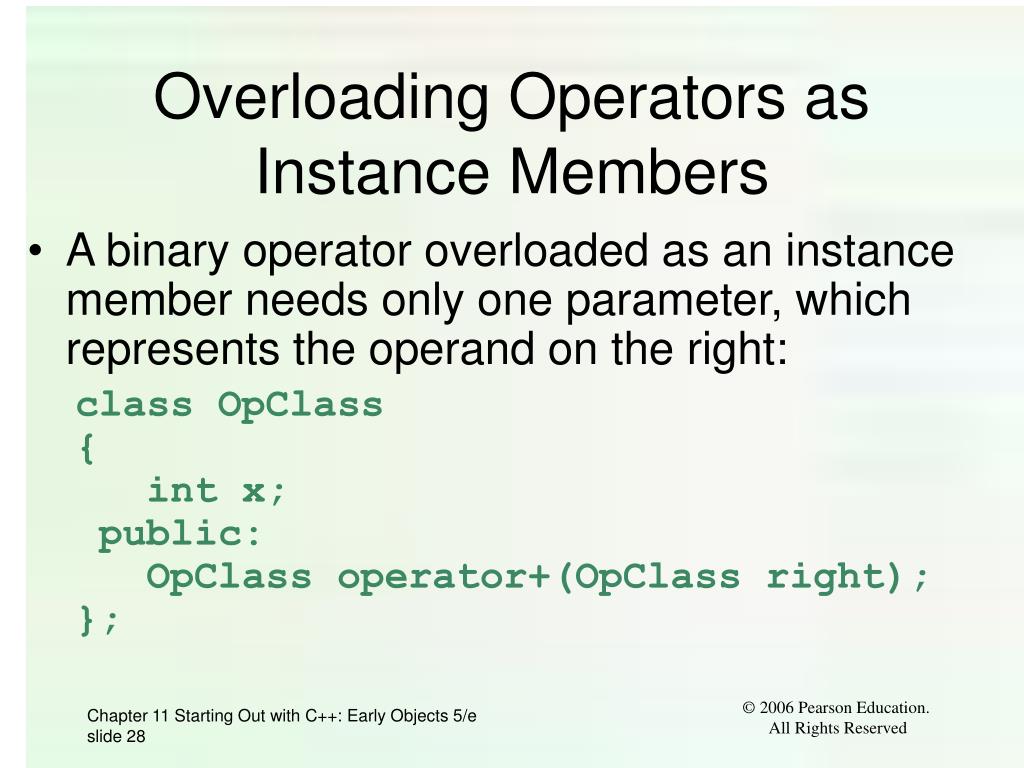 Overloading Operators as Instance Members

• A binary operator overloaded as an instance member needs only one parameter, which represents the operand on the right:

class OpClass
{
   int x;
 public:
   OpClass operator+(OpClass right);
};

Chapter 11 Starting Out with C++: Early Objects 5/e
slide 28

© 2006 Pearson Education.
All Rights Reserved